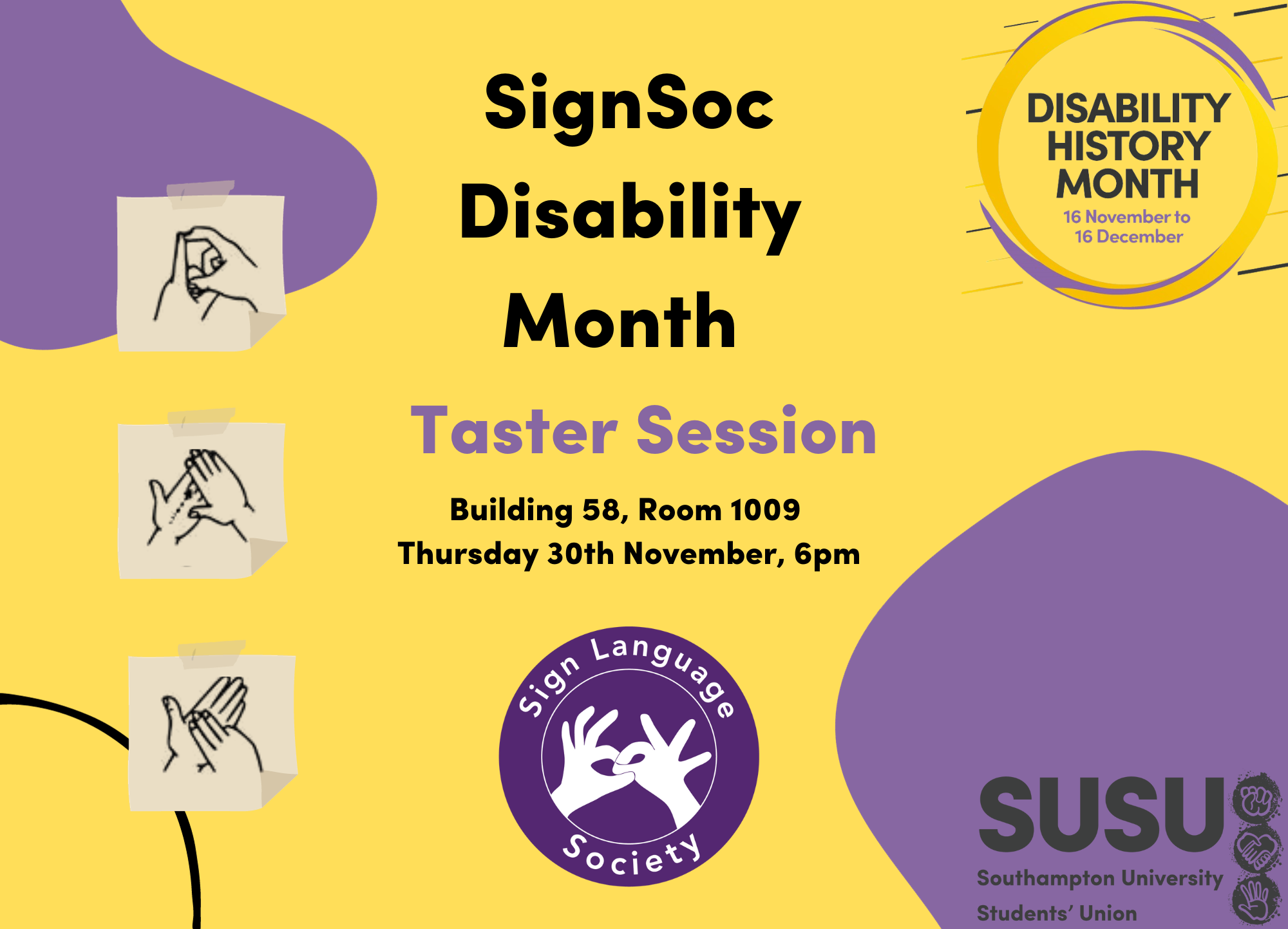 SignSoc Disability Month

DISABILITY HISTORY MONTH
16 November to 16 December

Taster Session

Building 58, Room 1009
Thursday 30th November, 6pm

Sign Language Society

SUSU
Southampton University Students' Union